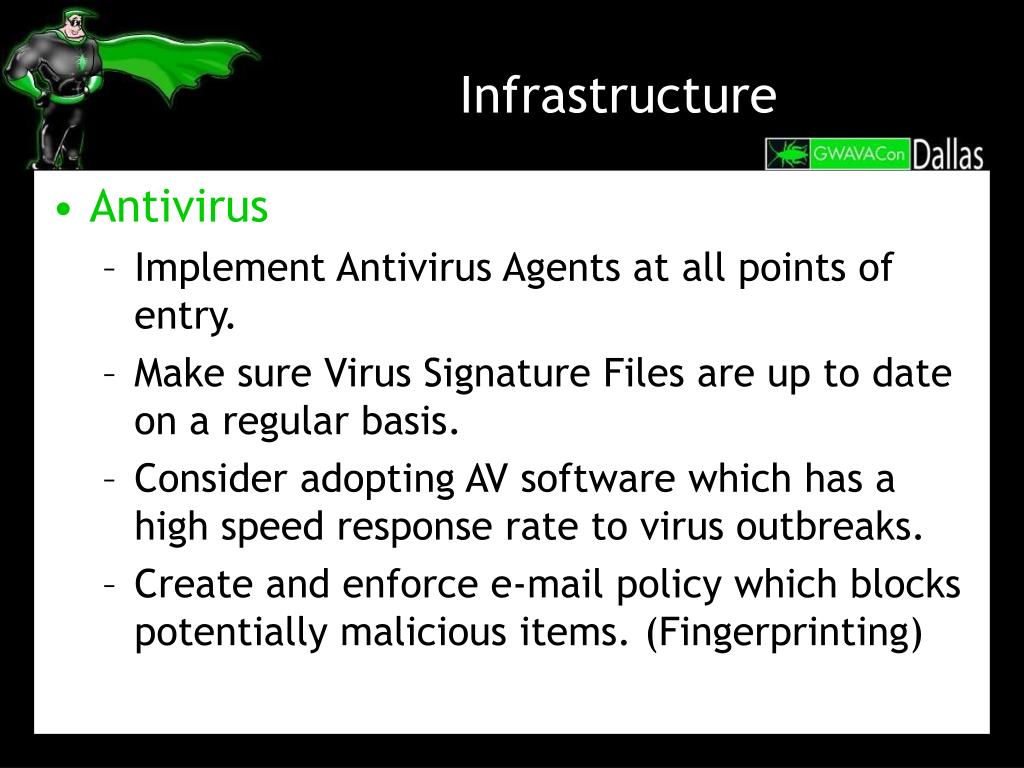 Infrastructure

GWAVACon Dallas

• Antivirus
– Implement Antivirus Agents at all points of entry.
– Make sure Virus Signature Files are up to date on a regular basis.
– Consider adopting AV software which has a high speed response rate to virus outbreaks.
– Create and enforce e-mail policy which blocks potentially malicious items. (Fingerprinting)